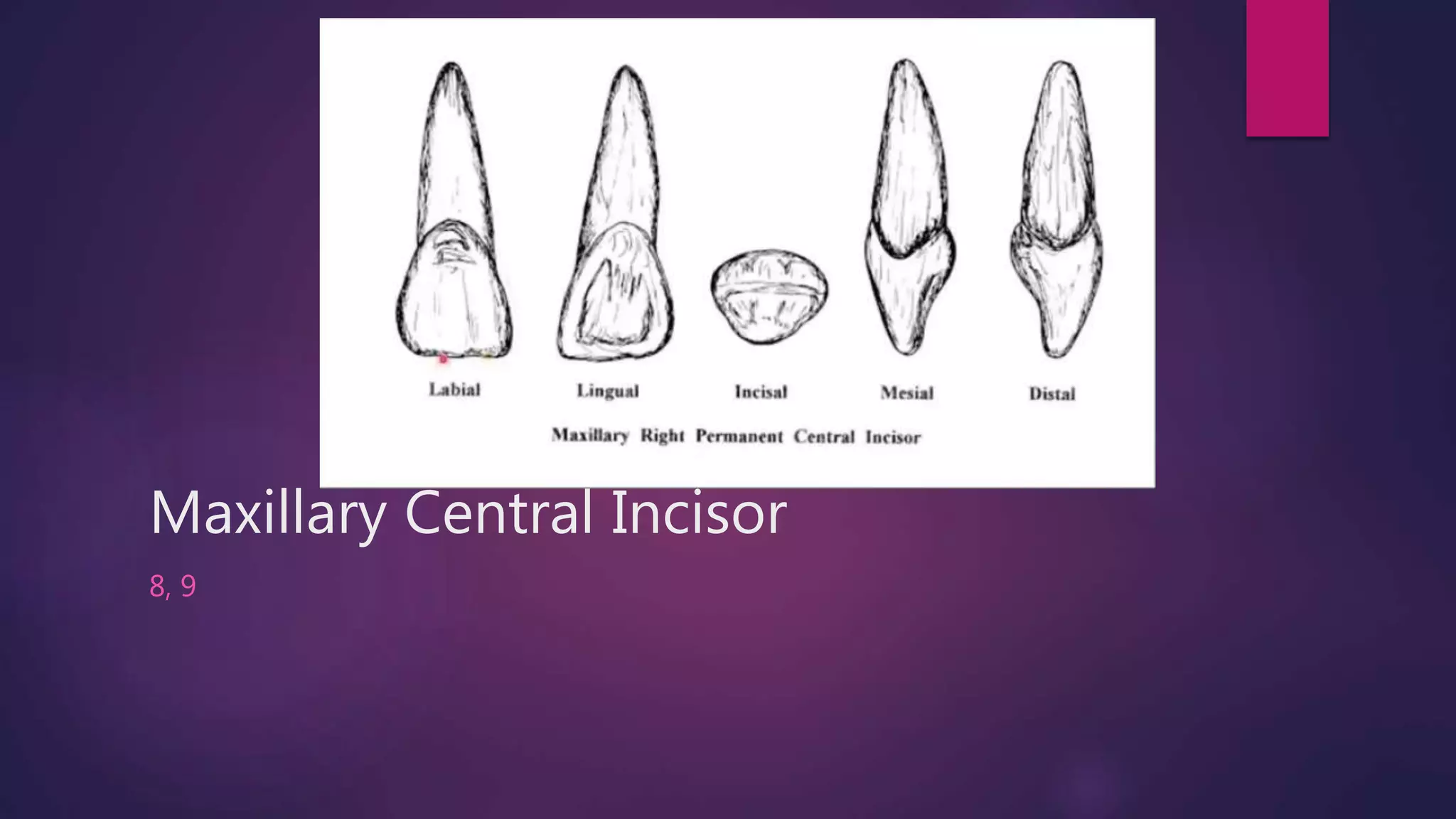 Labial Lingual Incisal Mesial Distal

Maxillary Right Permanent Central Incisor

Maxillary Central Incisor

8, 9